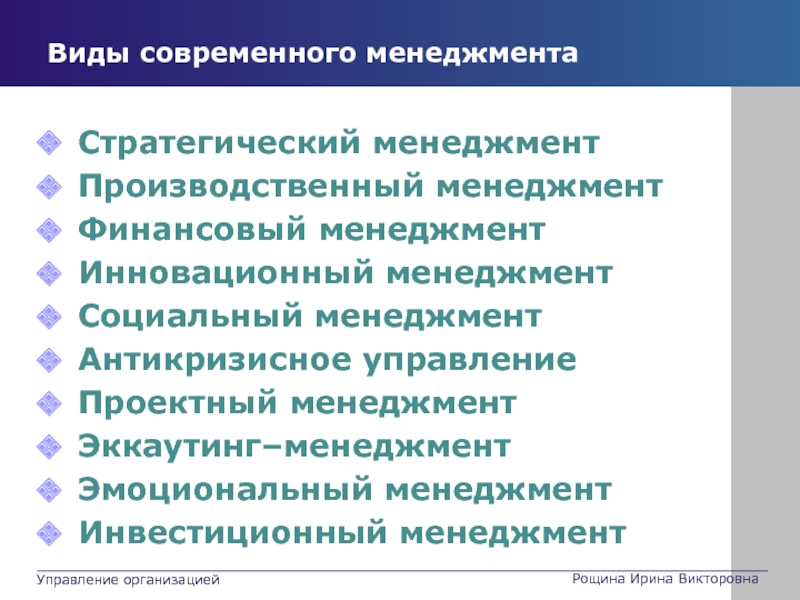 Виды современного менеджмента

Стратегический менеджмент
Производственный менеджмент
Финансовый менеджмент
Инновационный менеджмент
Социальный менеджмент
Антикризисное управление
Проектный менеджмент
Эккаутинг–менеджмент
Эмоциональный менеджмент
Инвестиционный менеджмент

Управление организацией
Рощина Ирина Викторовна